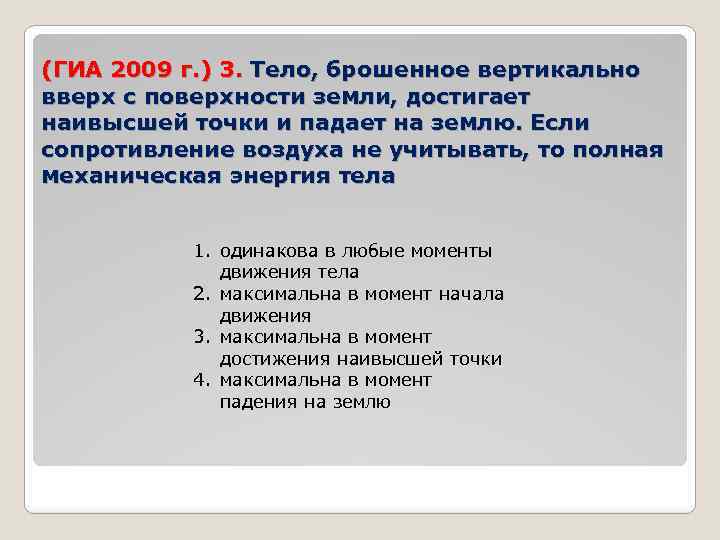 (ГИА 2009 г.) 3. Тело, брошенное вертикально вверх с поверхности земли, достигает наивысшей точки и падает на землю. Если сопротивление воздуха не учитывать, то полная механическая энергия тела

1. одинакова в любые моменты движения тела
2. максимальна в момент начала движения
3. максимальна в момент достижения наивысшей точки
4. максимальна в момент падения на землю